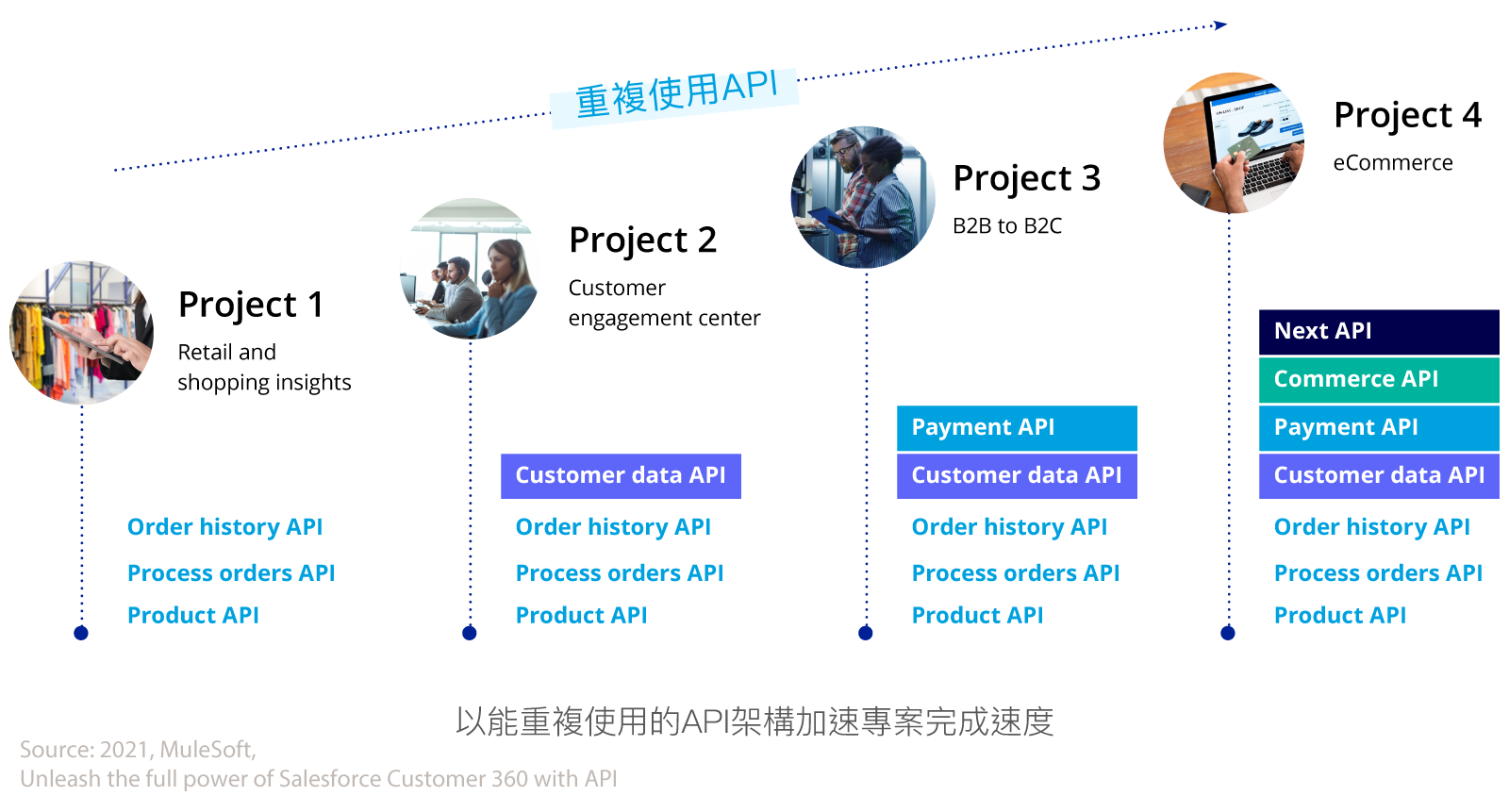 重複使用API

Project 1
Retail and shopping insights

Order history API
Process orders API
Product API

Project 2
Customer engagement center

Customer data API
Order history API
Process orders API
Product API

Project 3
B2B to B2C

Payment API
Customer data API
Order history API
Process orders API
Product API

Project 4
eCommerce

Next API
Commerce API
Payment API
Customer data API
Order history API
Process orders API
Product API

以能重複使用的API架構加速專案完成速度

Source: 2021, MuleSoft,
Unleash the full power of Salesforce Customer 360 with API